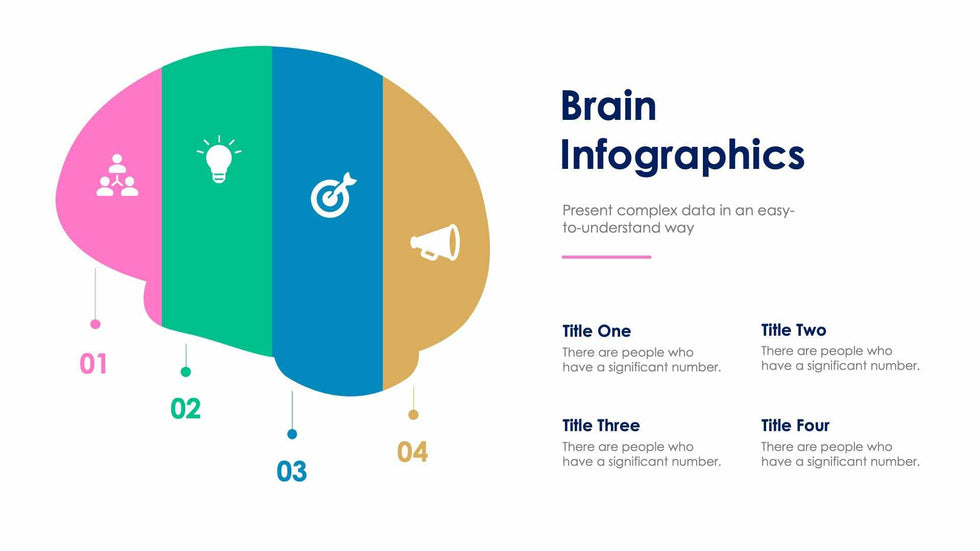 01

02

03

04

Brain Infographics

Present complex data in an easy-to-understand way

Title One
There are people who have a significant number.

Title Two
There are people who have a significant number.

Title Three
There are people who have a significant number.

Title Four
There are people who have a significant number.